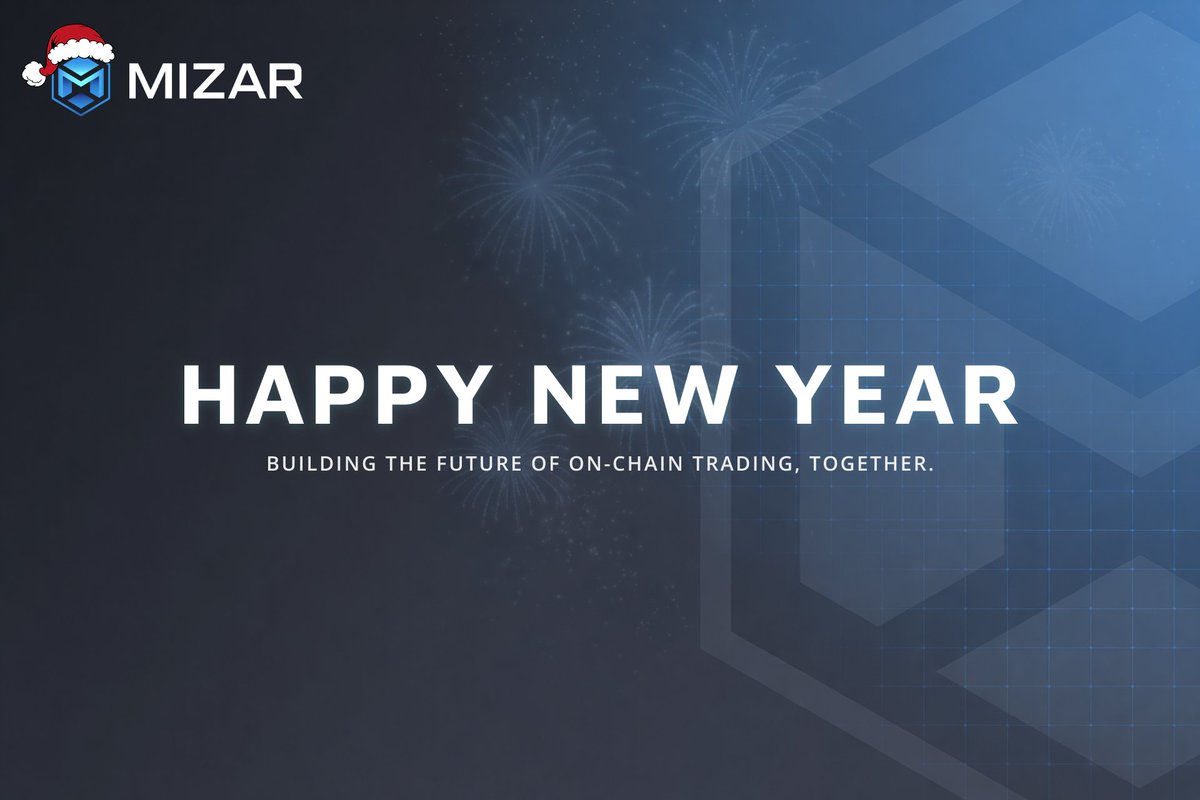 MIZAR

HAPPY NEW YEAR

BUILDING THE FUTURE OF ON-CHAIN TRADING, TOGETHER.